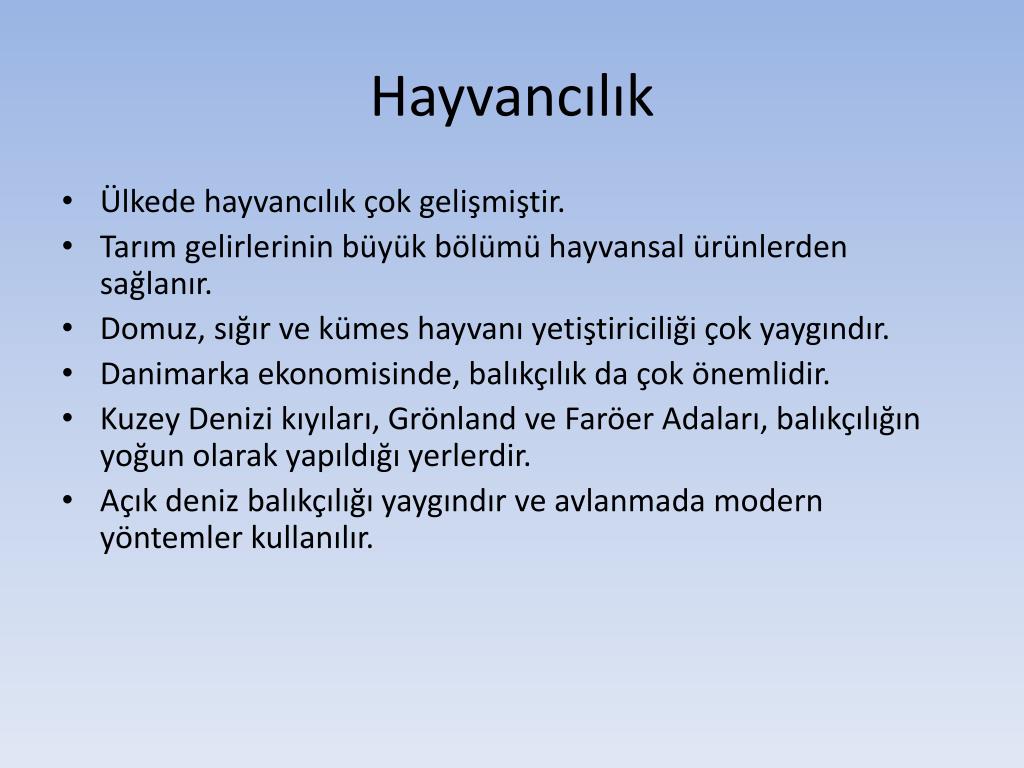 Hayvancılık

• Ülkede hayvancılık çok gelişmiştir.
• Tarım gelirlerinin büyük bölümü hayvansal ürünlerden sağlanır.
• Domuz, sığır ve kümes hayvanı yetiştiriciliği çok yaygındır.
• Danimarka ekonomisinde, balıkçılık da çok önemlidir.
• Kuzey Denizi kıyıları, Grönland ve Faröer Adaları, balıkçılığın yoğun olarak yapıldığı yerlerdir.
• Açık deniz balıkçılığı yaygındır ve avlanmada modern yöntemler kullanılır.